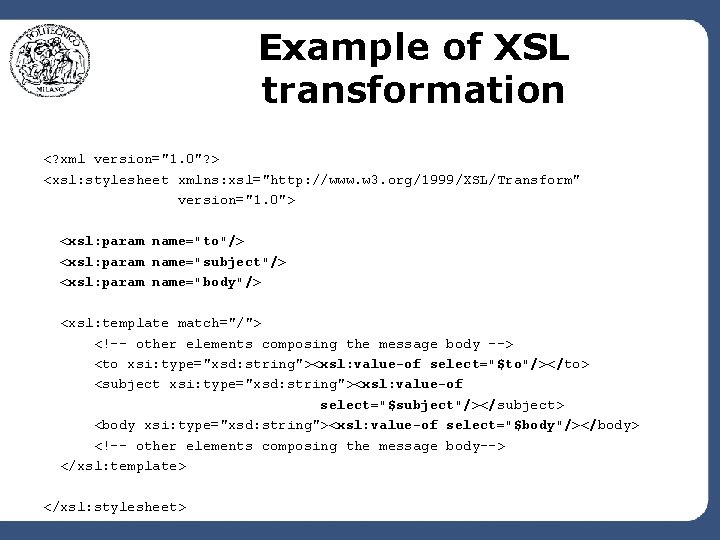 POLITECNICO MILANO

Example of XSL transformation

<?xml version="1.0"?>
<xsl:stylesheet xmlns:xsl="http://www.w3.org/1999/XSL/Transform"
version="1.0">

<xsl:param name="to"/>
<xsl:param name="subject"/>
<xsl:param name="body"/>

<xsl:template match="/">
<!-- other elements composing the message body -->
<to xsi:type="xsd:string"><xsl:value-of select="$to"/></to>
<subject xsi:type="xsd:string"><xsl:value-of
select="$subject"/></subject>
<body xsi:type="xsd:string"><xsl:value-of select="$body"/></body>
<!-- other elements composing the message body-->
</xsl:template>

</xsl:stylesheet>